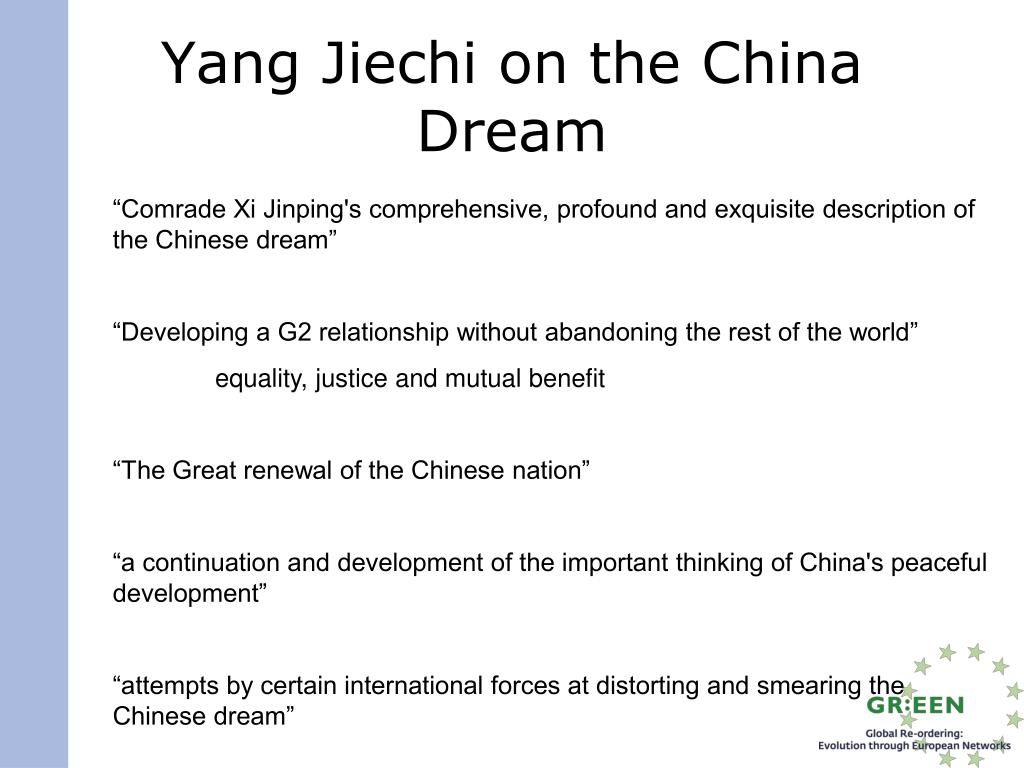 Yang Jiechi on the China Dream

“Comrade Xi Jinping's comprehensive, profound and exquisite description of the Chinese dream”

“Developing a G2 relationship without abandoning the rest of the world”

equality, justice and mutual benefit

“The Great renewal of the Chinese nation”

“a continuation and development of the important thinking of China's peaceful development”

“attempts by certain international forces at distorting and smearing the Chinese dream”

GR:EEN

Global Re-ordering:
Evolution through European Networks